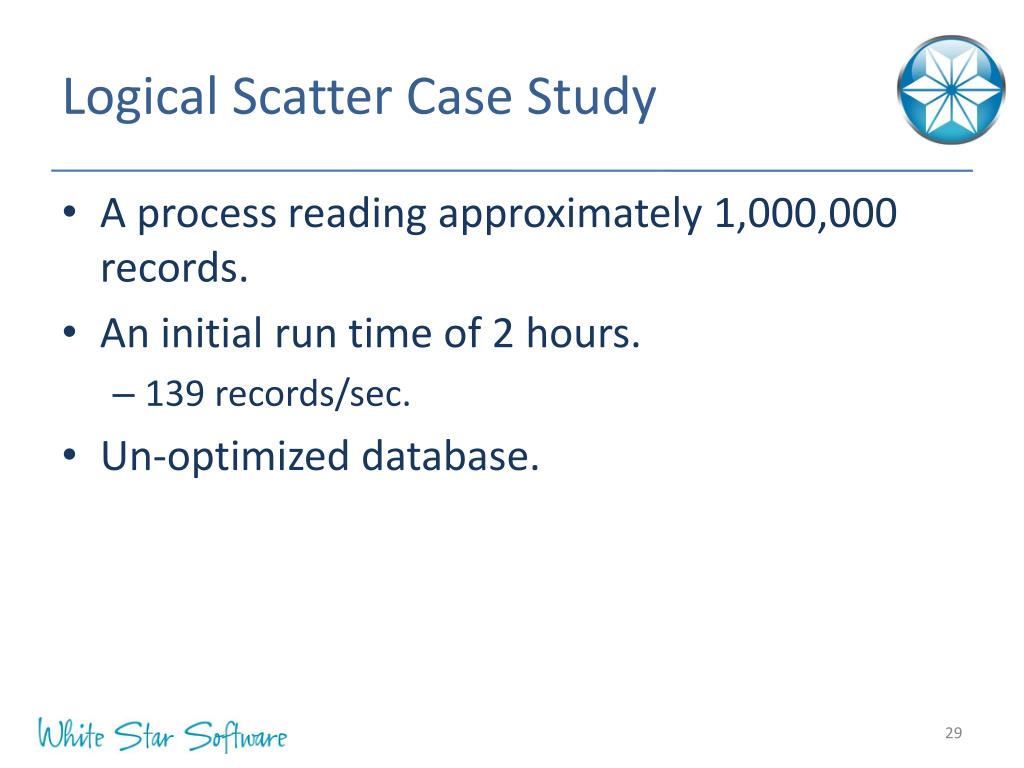 Logical Scatter Case Study

• A process reading approximately 1,000,000 records.
• An initial run time of 2 hours.
– 139 records/sec.
• Un-optimized database.

White Star Software

29